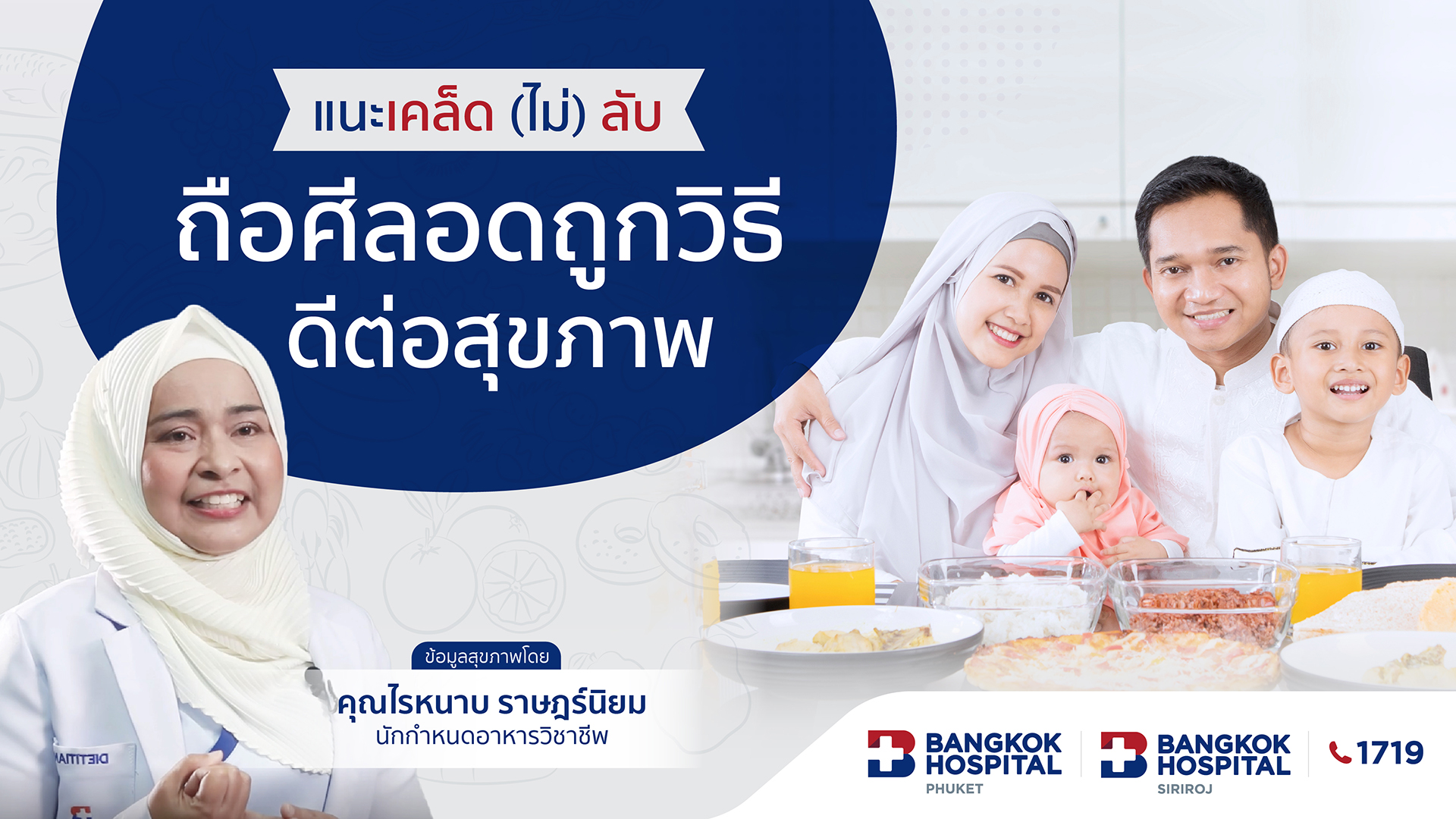 แนะเคล็ด (ไม่) ลับ
ถือศีลอดถูกวิธี
ดีต่อสุขภาพ

ข้อมูลสุขภาพโดย
คุณไรหนาบ ราษฎร์นิยม
นักกำหนดอาหารวิชาชีพ

DIETITIAN

BANGKOK HOSPITAL
PHUKET

BANGKOK HOSPITAL
SIRIROJ

1719